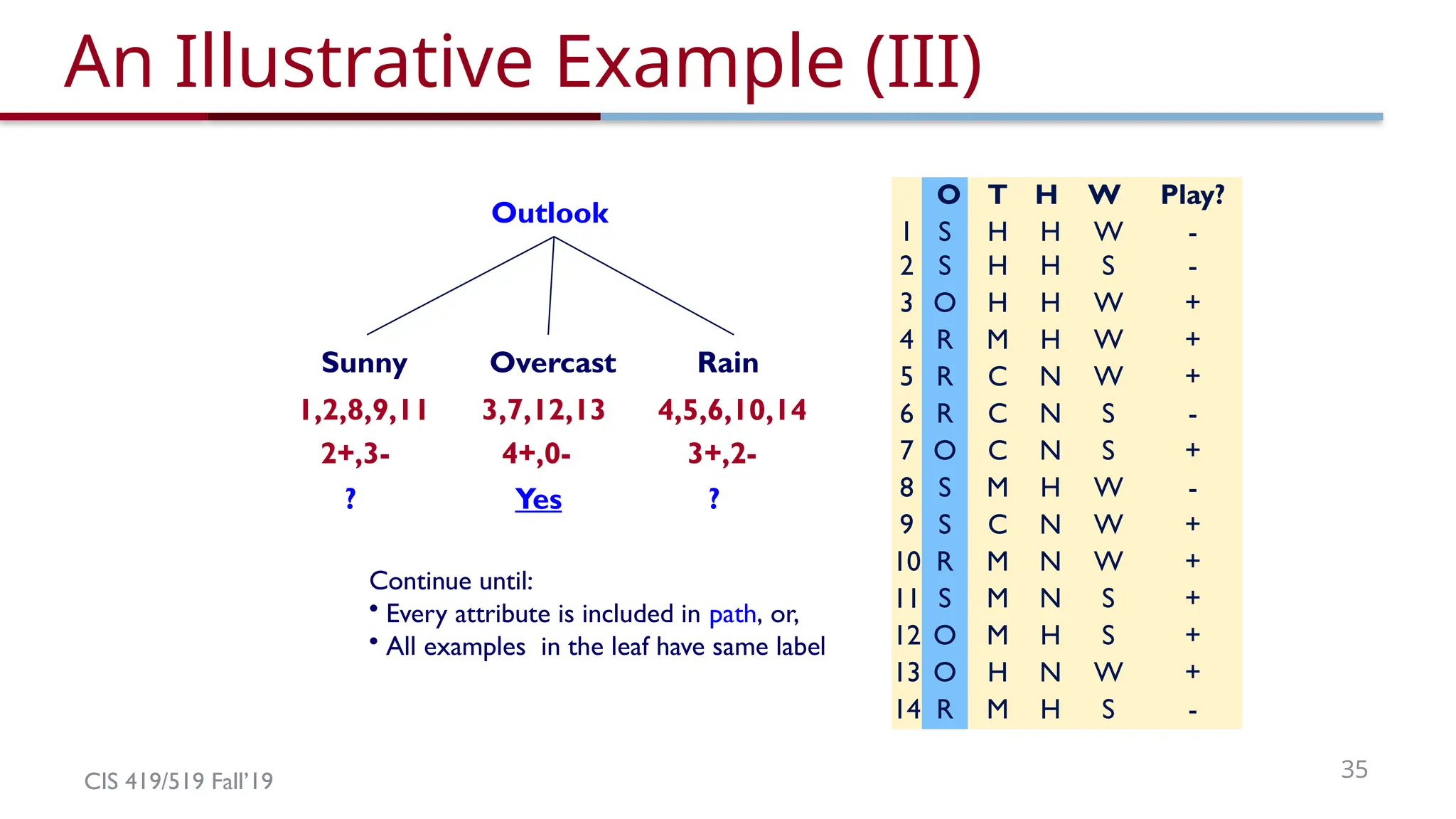 An Illustrative Example (III)

Outlook

Sunny
1,2,8,9,11
2+,3-
?

Overcast
3,7,12,13
4+,0-
Yes

Rain
4,5,6,10,14
3+,2-
?

Continue until:
• Every attribute is included in path, or,
• All examples in the leaf have same label

| | O | T | H | W | Play? |
|---|---|---|---|---|---|
| 1 | S | H | H | W | - |
| 2 | S | H | H | S | - |
| 3 | O | H | H | W | + |
| 4 | R | M | H | W | + |
| 5 | R | C | N | W | + |
| 6 | R | C | N | S | - |
| 7 | O | C | N | S | + |
| 8 | S | M | H | W | - |
| 9 | S | C | N | W | + |
| 10 | R | M | N | W | + |
| 11 | S | M | N | S | + |
| 12 | O | M | H | S | + |
| 13 | O | H | N | W | + |
| 14 | R | M | H | S | - |

CIS 419/519 Fall'19

35